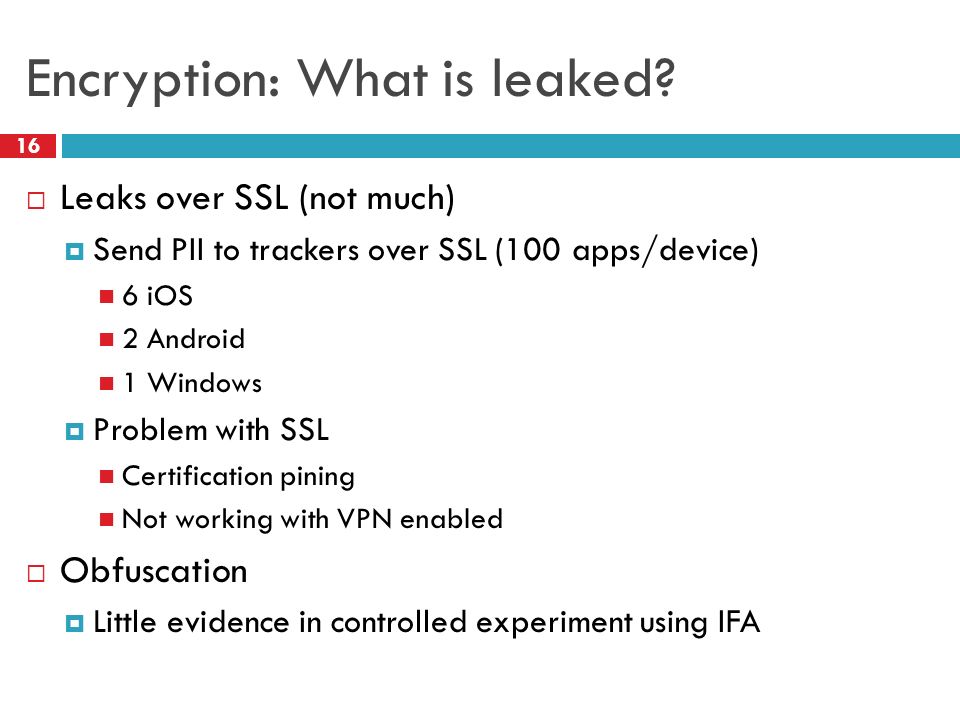 Encryption: What is leaked?

16

Leaks over SSL (not much)

Send PII to trackers over SSL (100 apps/device)

6 iOS

2 Android

1 Windows

Problem with SSL

Certification pining

Not working with VPN enabled

Obfuscation

Little evidence in controlled experiment using IFA